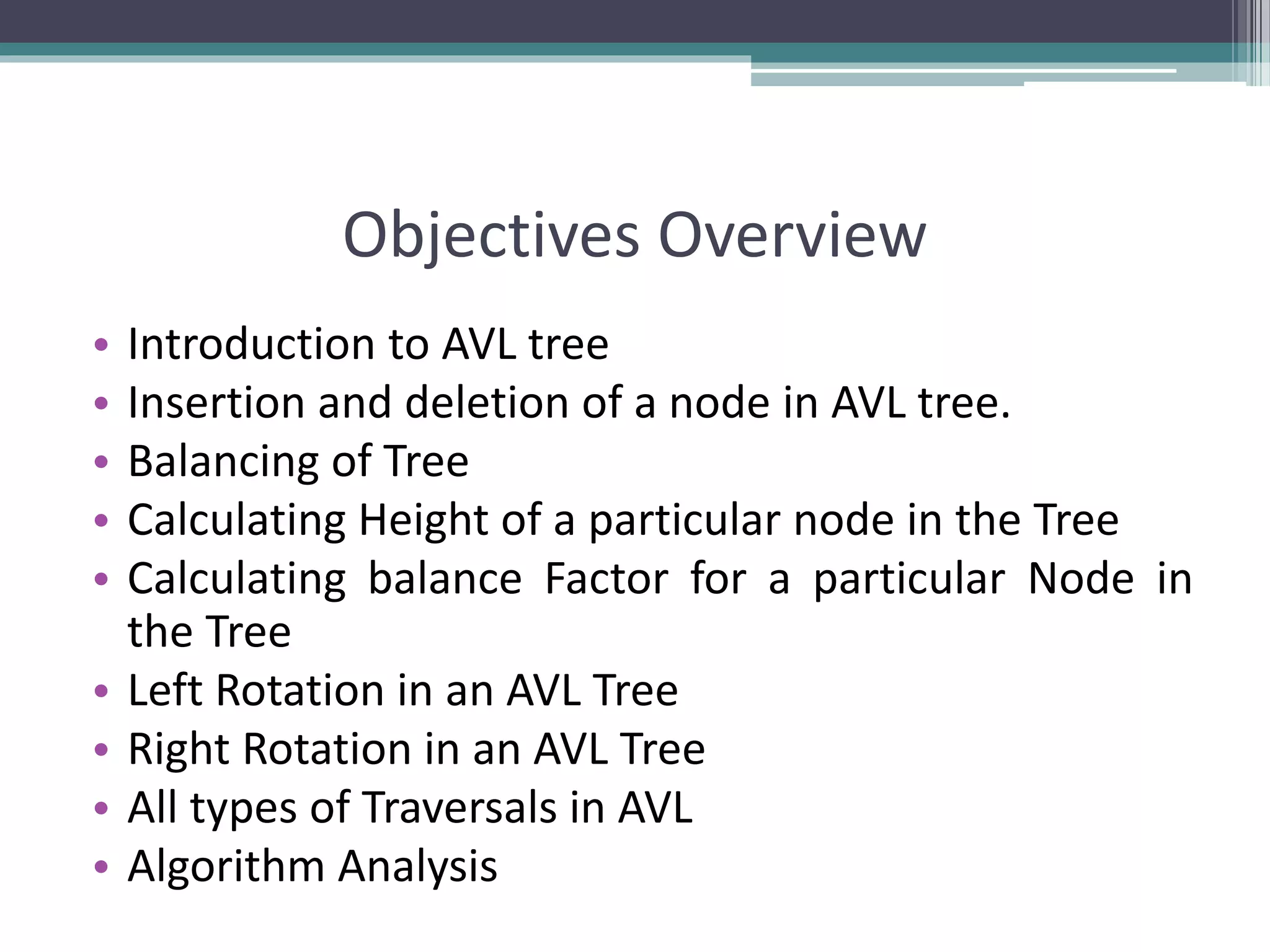 Objectives Overview

• Introduction to AVL tree
• Insertion and deletion of a node in AVL tree.
• Balancing of Tree
• Calculating Height of a particular node in the Tree
• Calculating balance Factor for a particular Node in the Tree
• Left Rotation in an AVL Tree
• Right Rotation in an AVL Tree
• All types of Traversals in AVL
• Algorithm Analysis